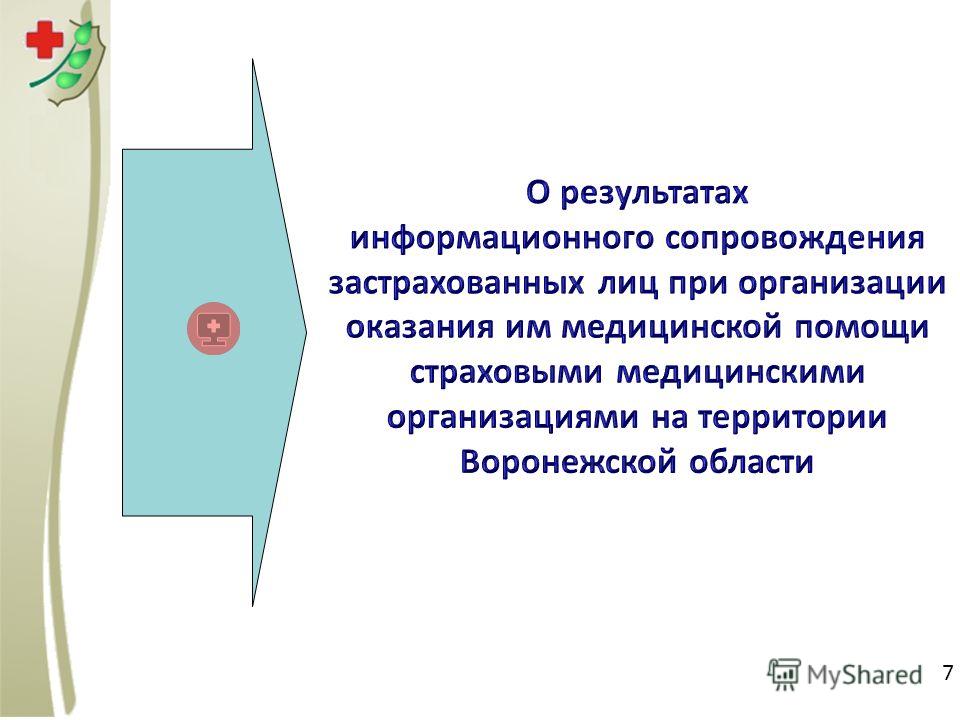 О результатах информационного сопровождения застрахованных лиц при организации оказания им медицинской помощи страховыми медицинскими организациями на территории Воронежской области

MyShared

7